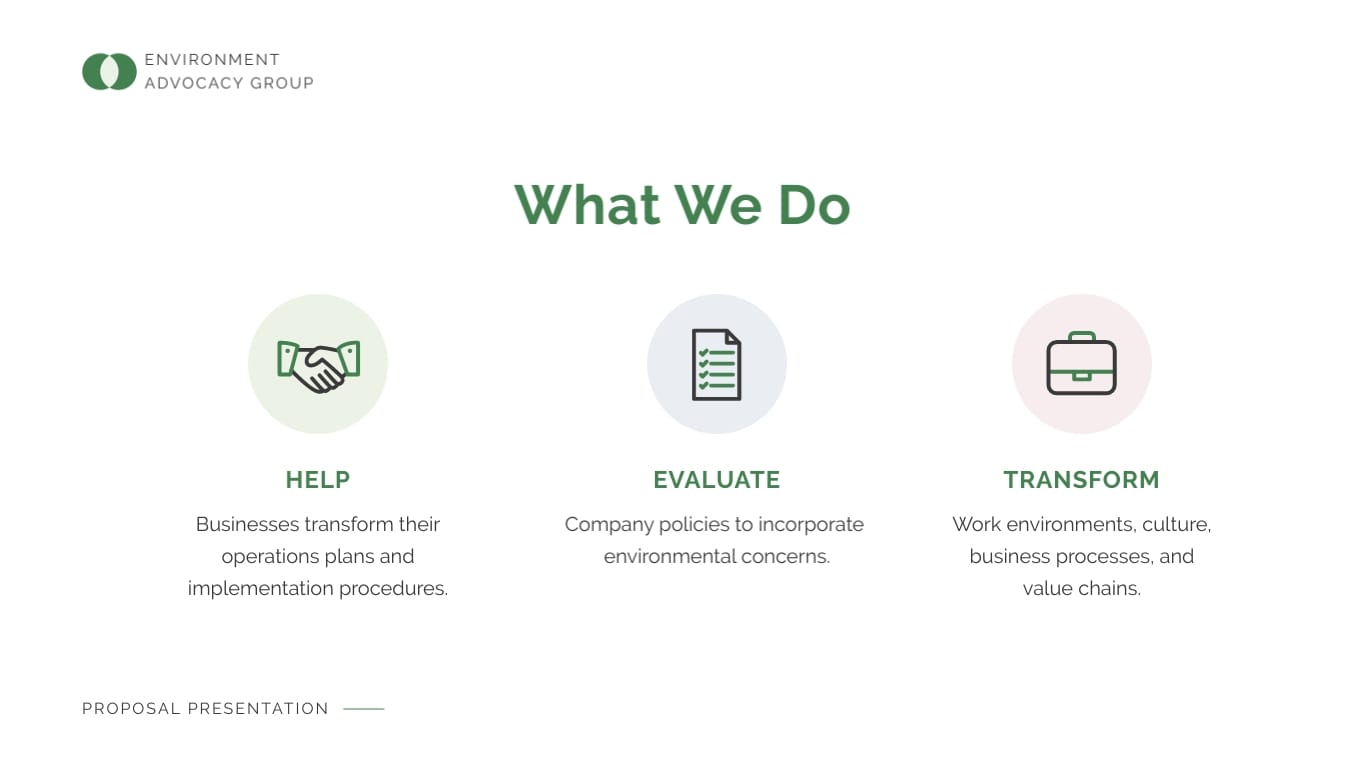 ENVIRONMENT
ADVOCACY GROUP

What We Do

HELP

Businesses transform their operations plans and implementation procedures.

EVALUATE

Company policies to incorporate environmental concerns.

TRANSFORM

Work environments, culture, business processes, and value chains.

PROPOSAL PRESENTATION